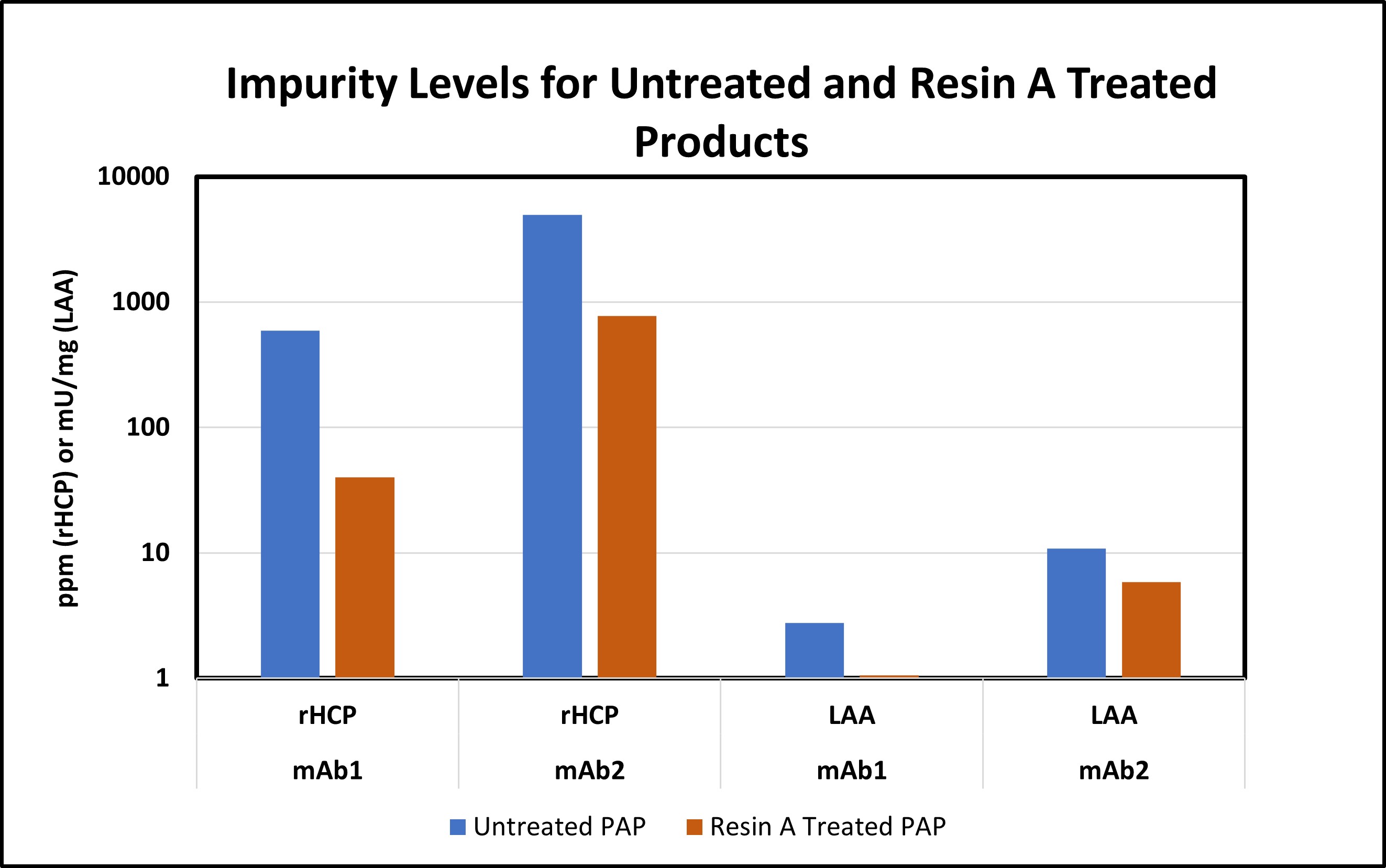 Impurity Levels for Untreated and Resin A Treated Products

ppm (rHCP) or mU/mg (LAA)

10000
1000
100
10
1

rHCP
mAb1

rHCP
mAb2

LAA
mAb1

LAA
mAb2

Untreated PAP
Resin A Treated PAP